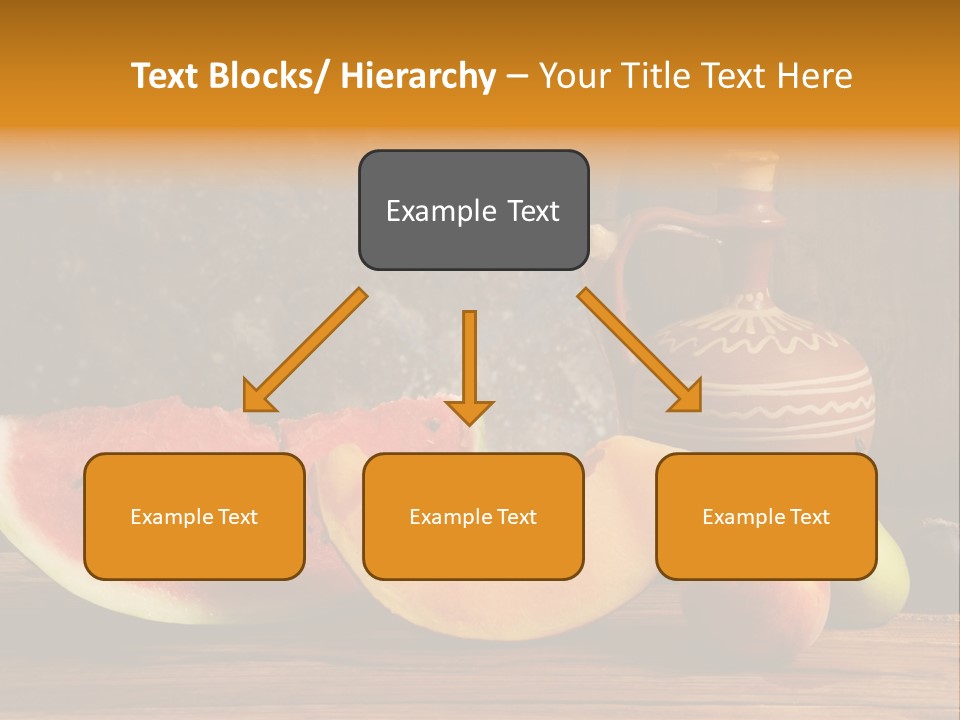 Text Blocks/ Hierarchy – Your Title Text Here

Example Text

Example Text

Example Text

Example Text